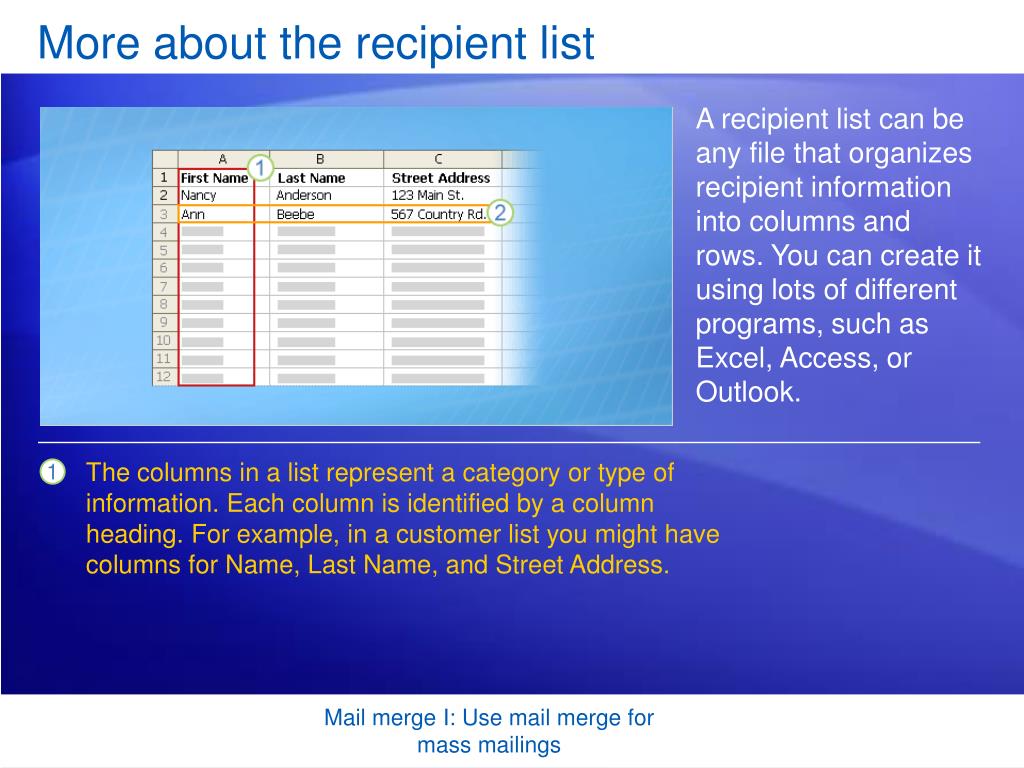 More about the recipient list

|  | A | B | C |
|---|---|---|---|
| 1 | First Name | Last Name | Street Address |
| 2 | Nancy | Anderson | 123 Main St. |
| 3 | Ann | Beebe | 567 Country Rd. |
| 4 |  |  |  |
| 5 |  |  |  |
| 6 |  |  |  |
| 7 |  |  |  |
| 8 |  |  |  |
| 9 |  |  |  |
| 10 |  |  |  |
| 11 |  |  |  |
| 12 |  |  |  |

1

2

A recipient list can be any file that organizes recipient information into columns and rows. You can create it using lots of different programs, such as Excel, Access, or Outlook.

1 The columns in a list represent a category or type of information. Each column is identified by a column heading. For example, in a customer list you might have columns for Name, Last Name, and Street Address.

Mail merge I: Use mail merge for mass mailings